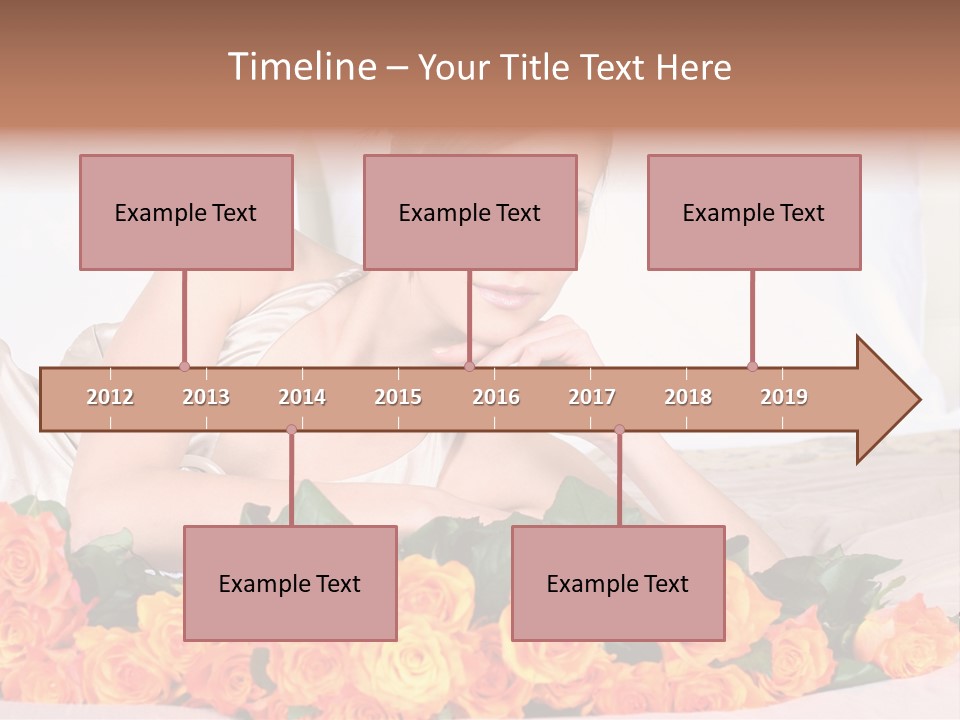 Timeline – Your Title Text Here

Example Text

Example Text

Example Text

2012 2013 2014 2015 2016 2017 2018 2019

Example Text

Example Text